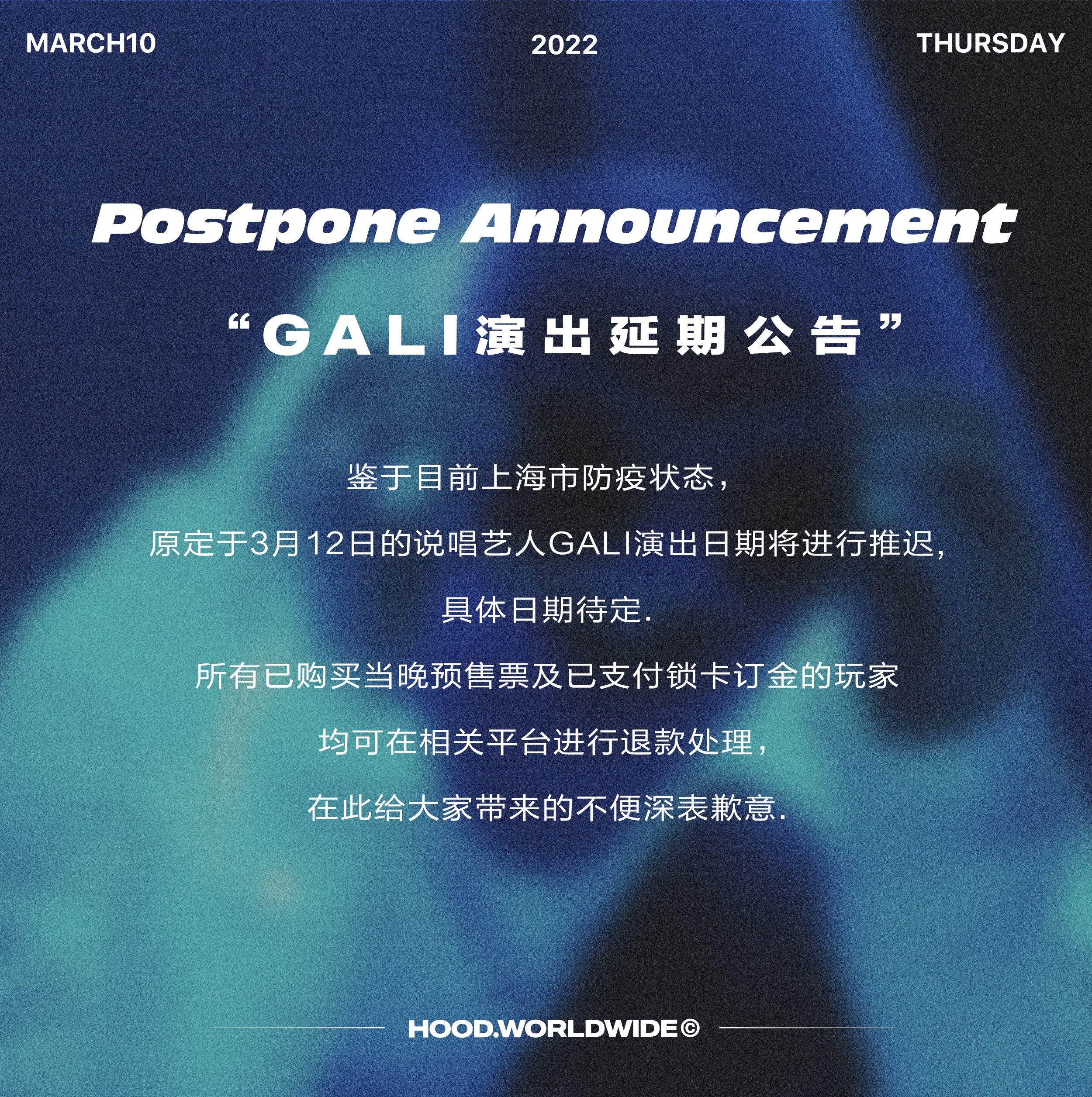 MARCH10 2022 THURSDAY

Postpone Announcement

“GALI演出延期公告”

鉴于目前上海市防疫状态，

原定于3月12日的说唱艺人GALI演出日期将进行推迟，

具体日期待定.

所有已购买当晚预售票及已支付锁卡订金的玩家

均可在相关平台进行退款处理，

在此给大家带来的不便深表歉意.

HOOD.WORLDWIDE©